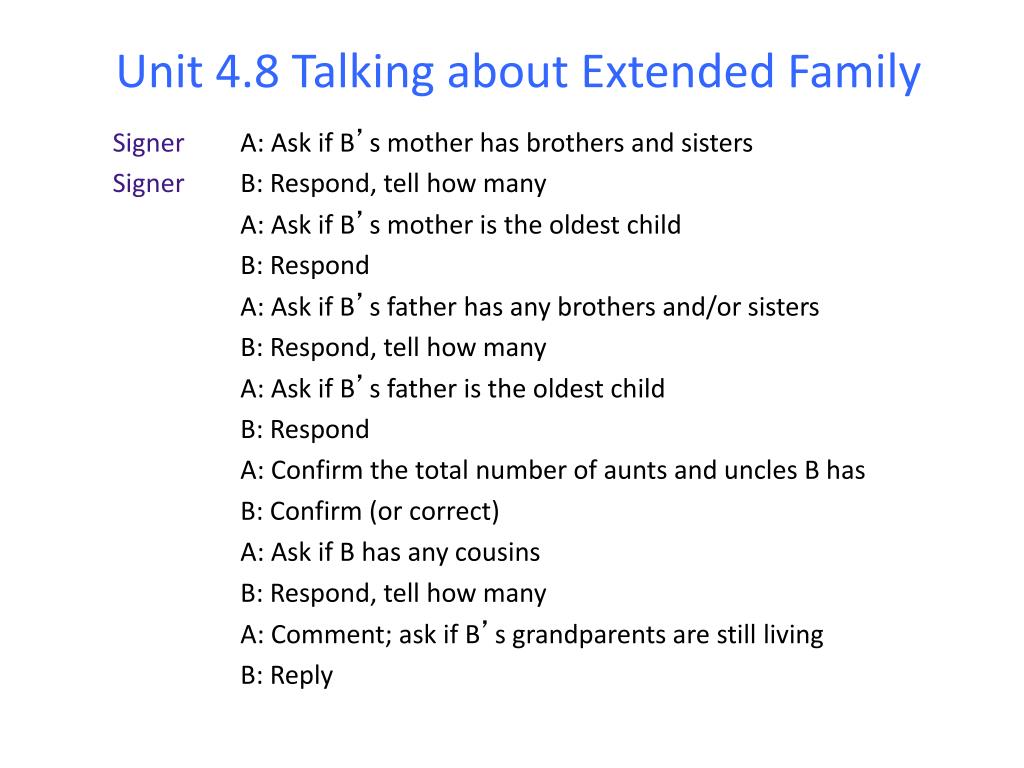 Unit 4.8 Talking about Extended Family

Signer A: Ask if B’s mother has brothers and sisters
Signer B: Respond, tell how many
A: Ask if B’s mother is the oldest child
B: Respond
A: Ask if B’s father has any brothers and/or sisters
B: Respond, tell how many
A: Ask if B’s father is the oldest child
B: Respond
A: Confirm the total number of aunts and uncles B has
B: Confirm (or correct)
A: Ask if B has any cousins
B: Respond, tell how many
A: Comment; ask if B’s grandparents are still living
B: Reply